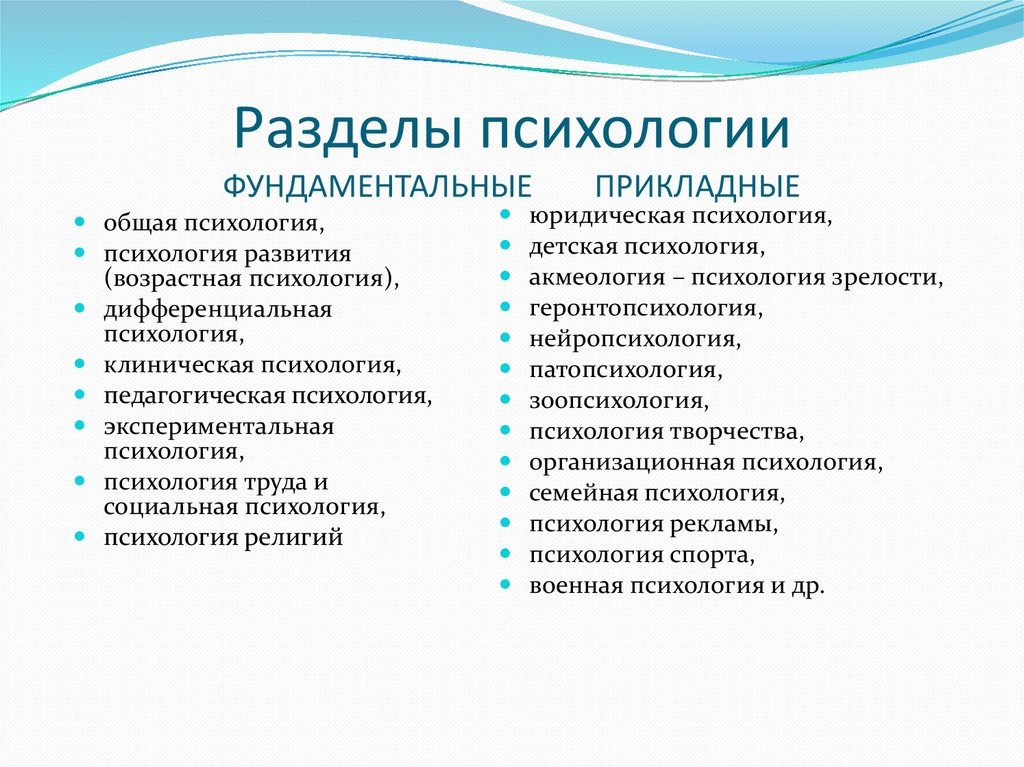 Разделы психологии

ФУНДАМЕНТАЛЬНЫЕ

- общая психология,
- психология развития (возрастная психология),
- дифференциальная психология,
- клиническая психология,
- педагогическая психология,
- экспериментальная психология,
- психология труда и социальная психология,
- психология религий

ПРИКЛАДНЫЕ

- юридическая психология,
- детская психология,
- акмеология – психология зрелости,
- геронтопсихология,
- нейропсихология,
- патопсихология,
- зоопсихология,
- психология творчества,
- организационная психология,
- семейная психология,
- психология рекламы,
- психология спорта,
- военная психология и др.